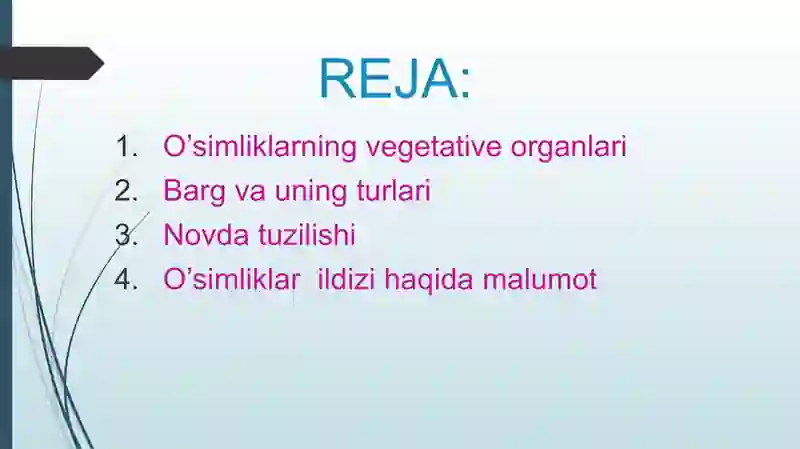 REJA:

1. O’simliklarning vegetative organlari
2. Barg va uning turlari
3. Novda tuzilishi
4. O’simliklar  ildizi haqida malumot